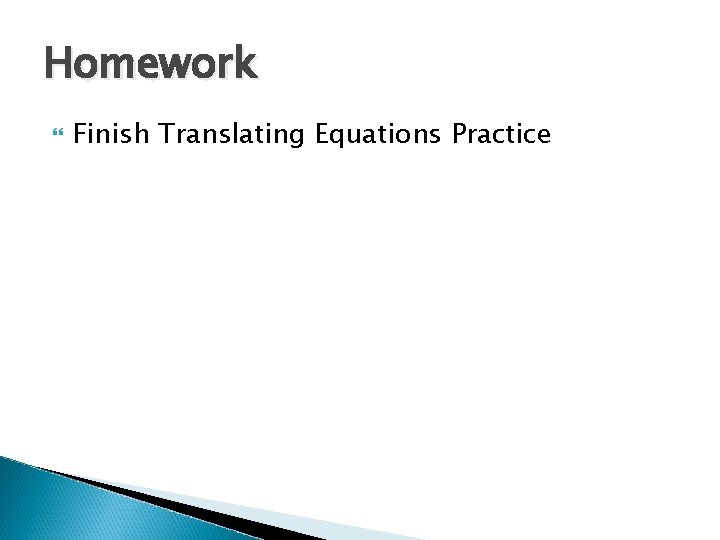 Homework

Finish Translating Equations Practice